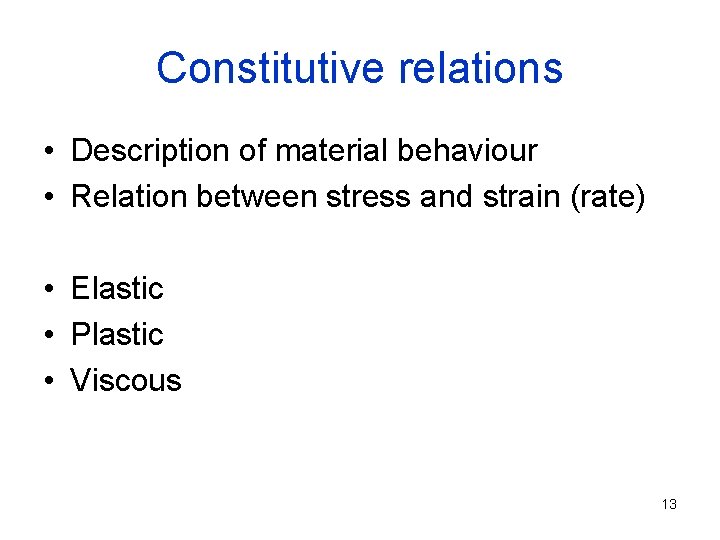 Constitutive relations

• Description of material behaviour
• Relation between stress and strain (rate)

• Elastic
• Plastic
• Viscous

13